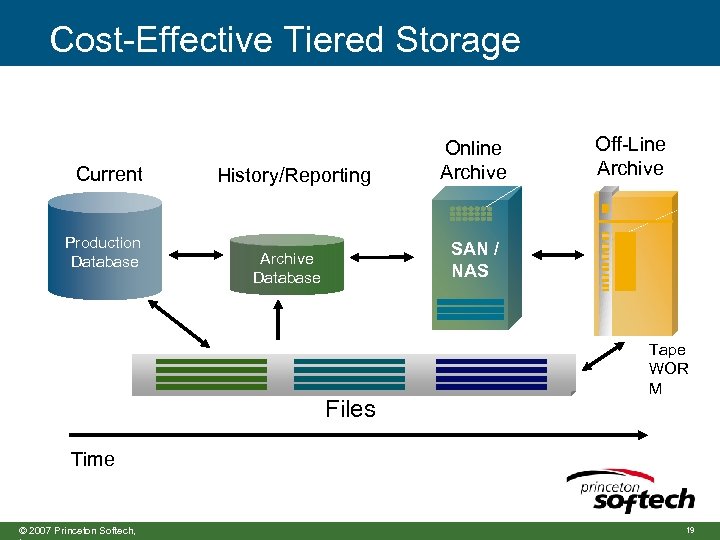 Cost-Effective Tiered Storage

Current

History/Reporting

Online Archive

Off-Line Archive

Production Database

Archive Database

SAN / NAS

Tape WOR M

Files

Time

princeton softech

© 2007 Princeton Softech,

19